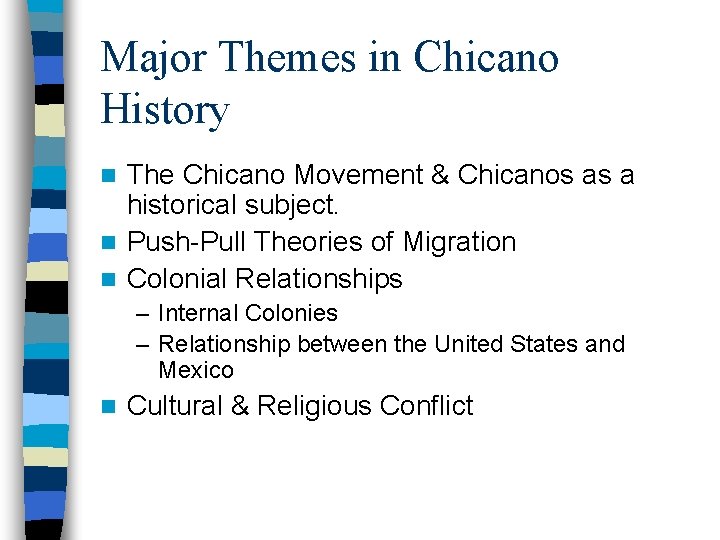 Major Themes in Chicano History

- The Chicano Movement & Chicanos as a historical subject.
- Push-Pull Theories of Migration
- Colonial Relationships
  – Internal Colonies
  – Relationship between the United States and Mexico
- Cultural & Religious Conflict